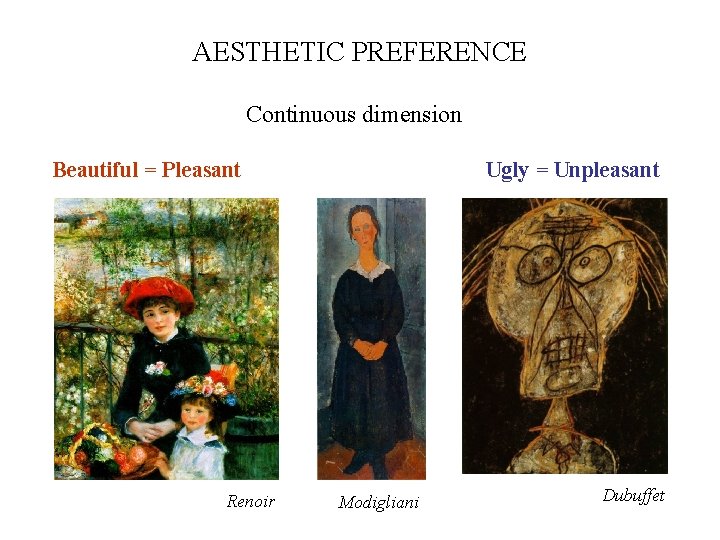 AESTHETIC PREFERENCE

Continuous dimension

Beautiful = Pleasant

Ugly = Unpleasant

Renoir

Modigliani

Dubuffet